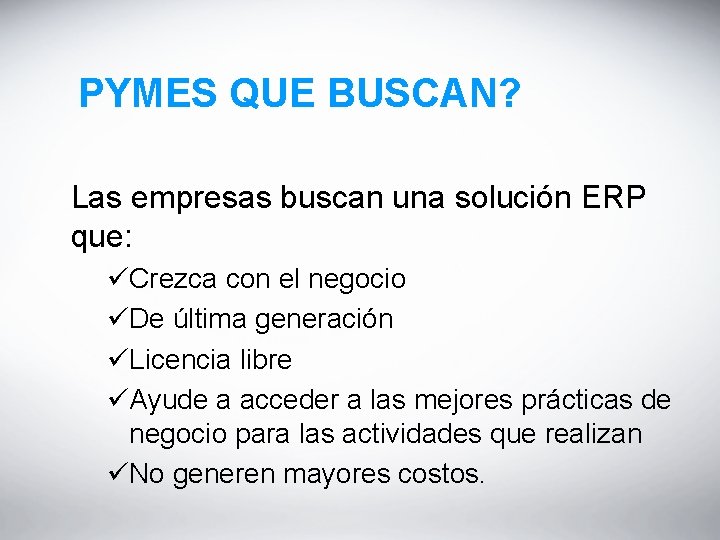 PYMES QUE BUSCAN?

Las empresas buscan una solución ERP que:

✓Crezca con el negocio
✓De última generación
✓Licencia libre
✓Ayude a acceder a las mejores prácticas de negocio para las actividades que realizan
✓No generen mayores costos.